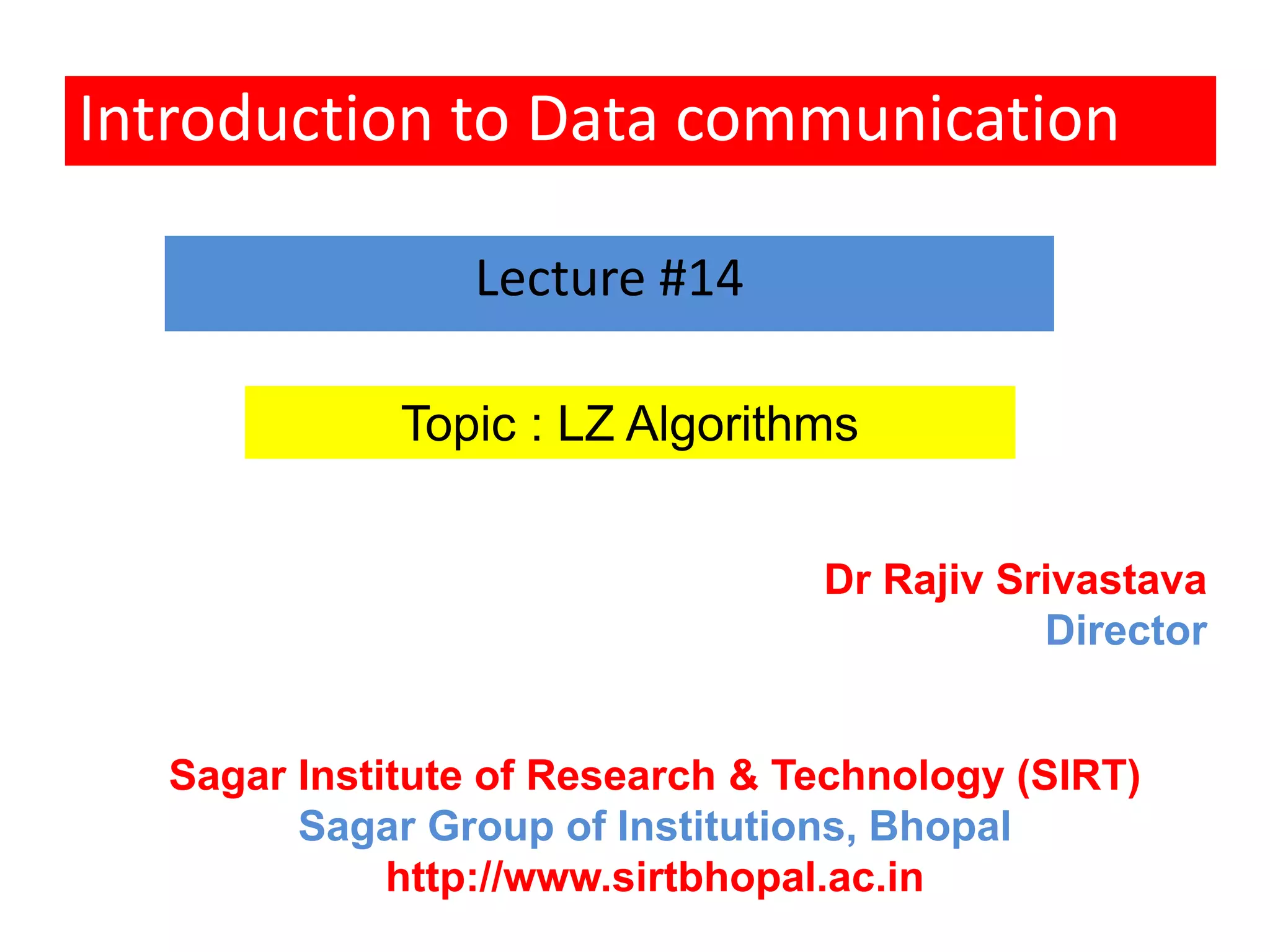 Introduction to Data communication

Lecture #14

Topic : LZ Algorithms

Dr Rajiv Srivastava
Director

Sagar Institute of Research & Technology (SIRT)
Sagar Group of Institutions, Bhopal
http://www.sirtbhopal.ac.in